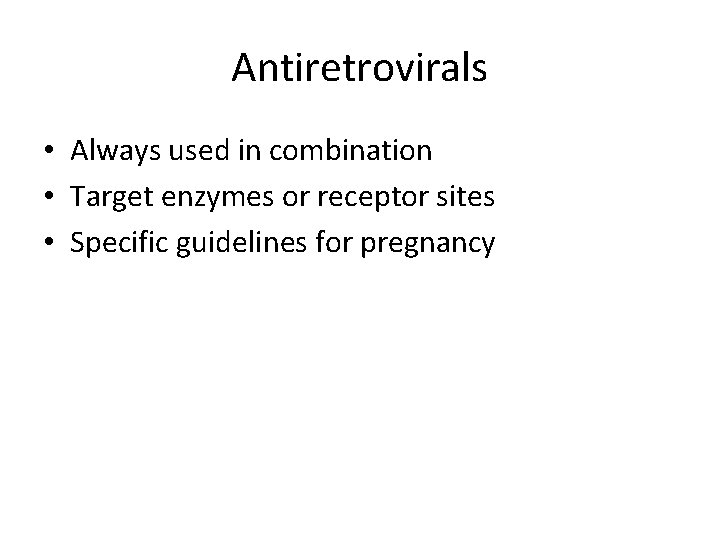 Antiretrovirals

• Always used in combination
• Target enzymes or receptor sites
• Specific guidelines for pregnancy